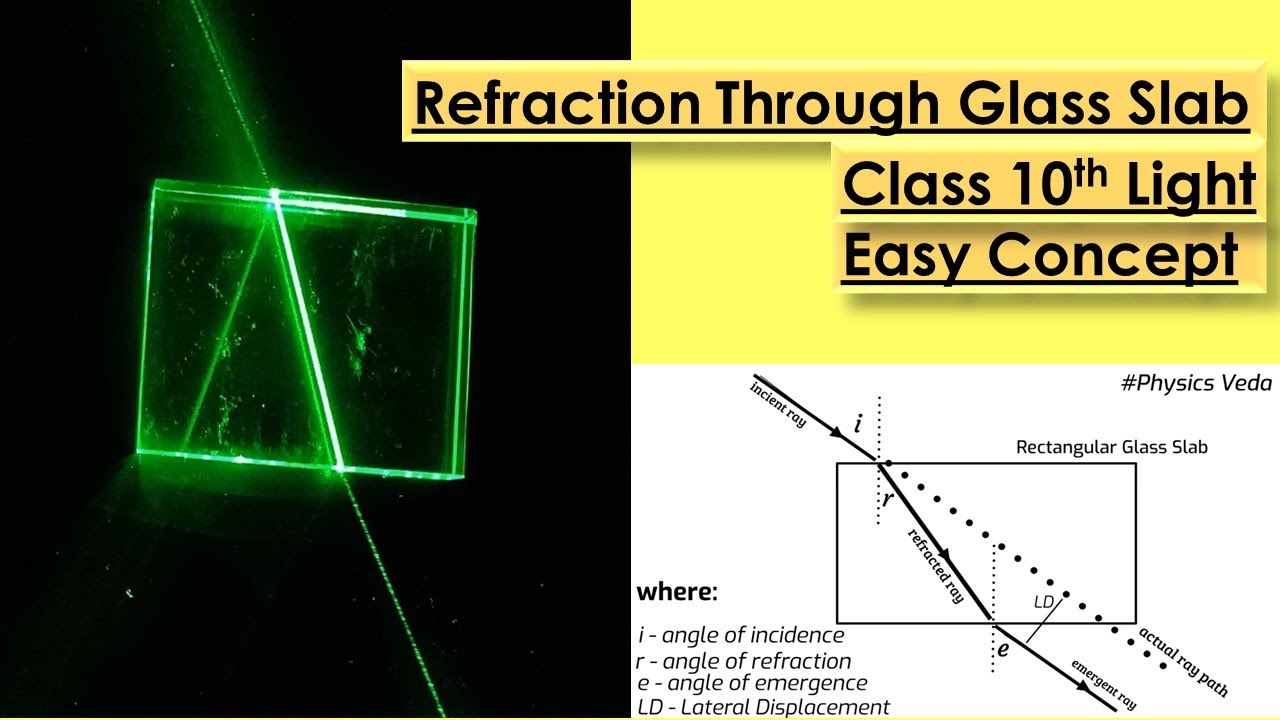 Refraction Through Glass Slab

Class 10$^{th}$ Light

Easy Concept

#Physics Veda

incient ray

i

Rectangular Glass Slab

r

refracted ray

LD

actual ray path

e

emergent ray

where:

i - angle of incidence
r - angle of refraction
e - angle of emergence
LD - Lateral Displacement